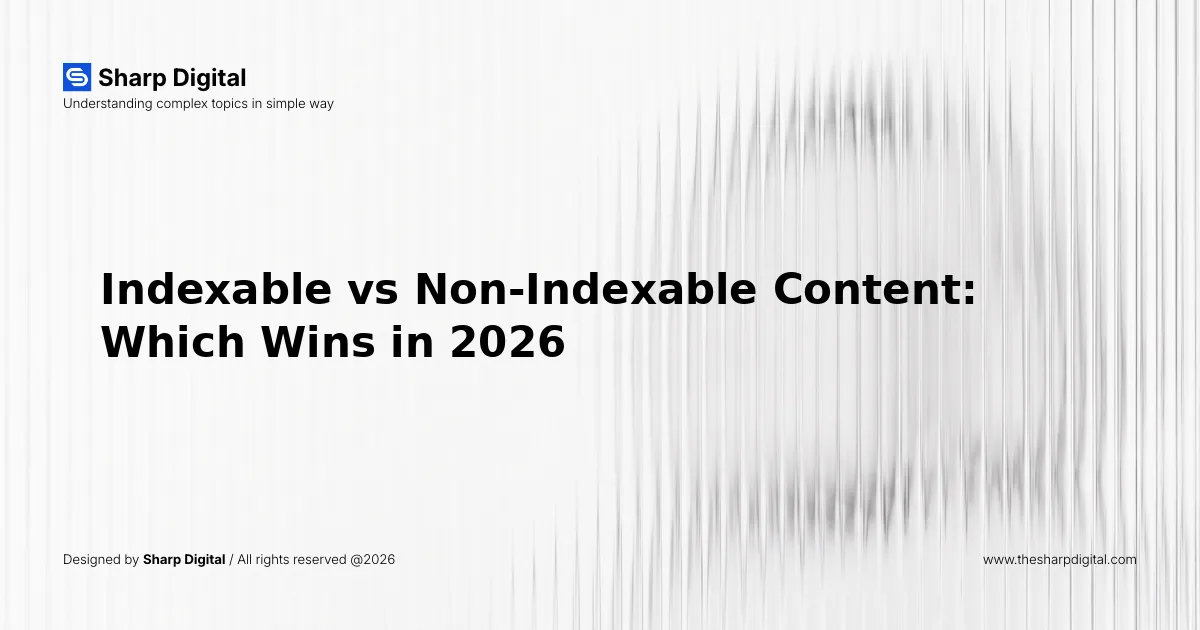 Sharp Digital
Understanding complex topics in simple way

Indexable vs Non-Indexable Content: Which Wins in 2026

Designed by Sharp Digital / All rights reserved @2026

www.thesharpdigital.com